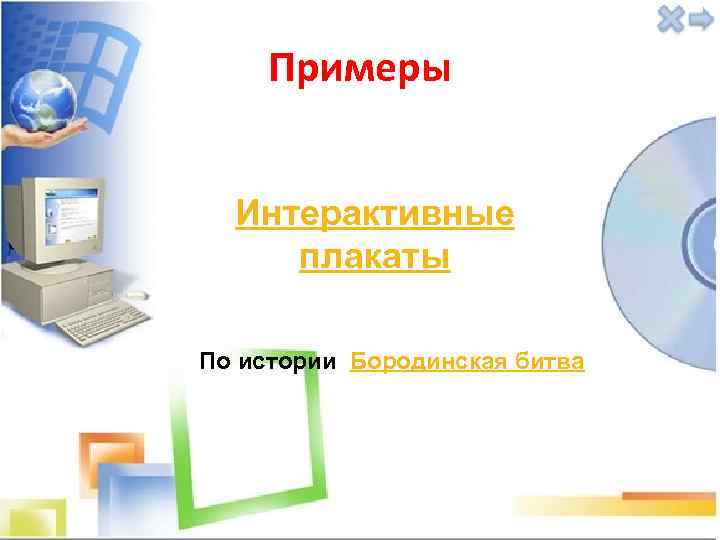 Примеры

Интерактивные плакаты

По истории Бородинская битва